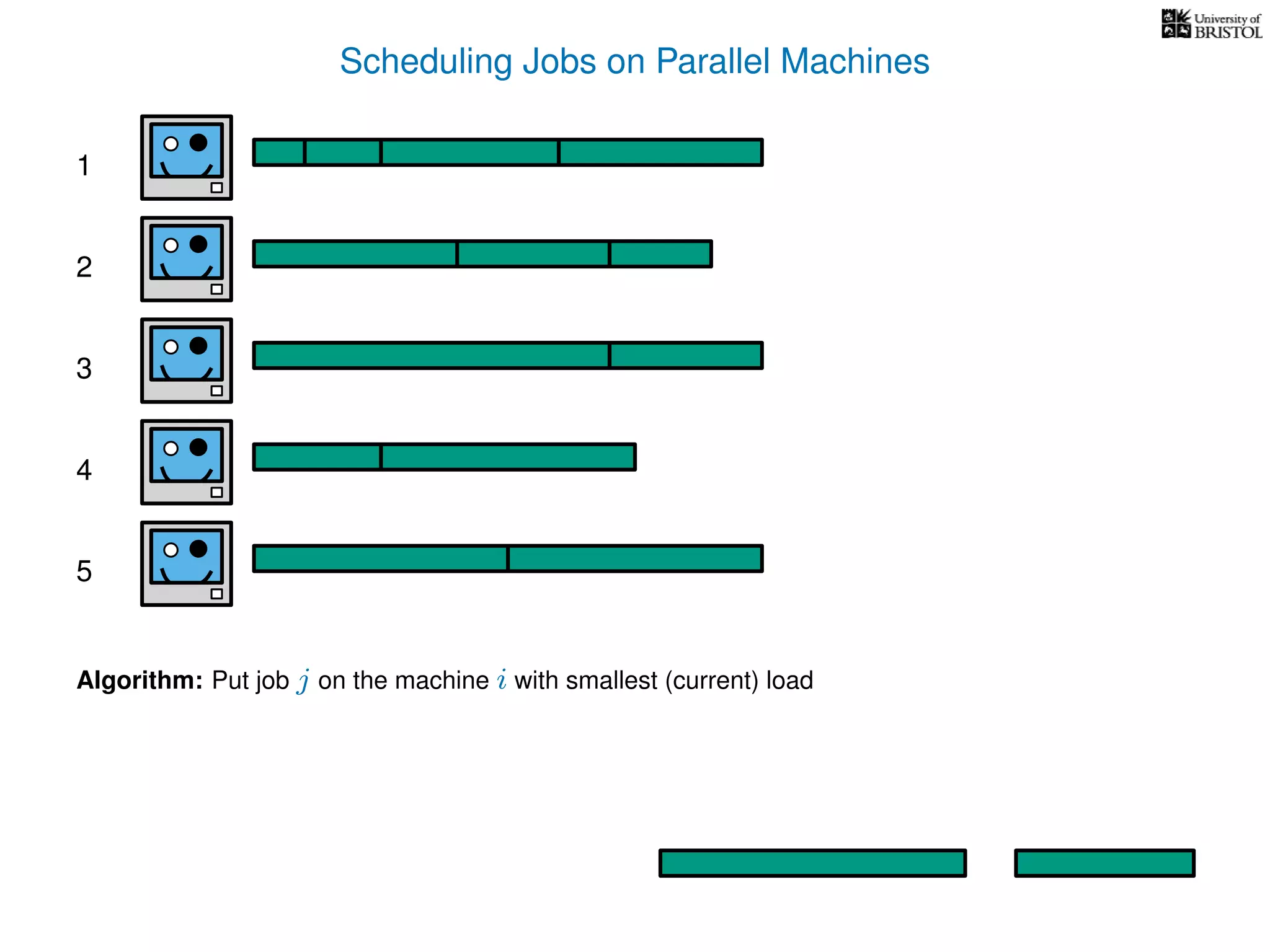 University of BRISTOL

Scheduling Jobs on Parallel Machines

1

2

3

4

5

**Algorithm:** Put job $j$ on the machine $i$ with smallest (current) load